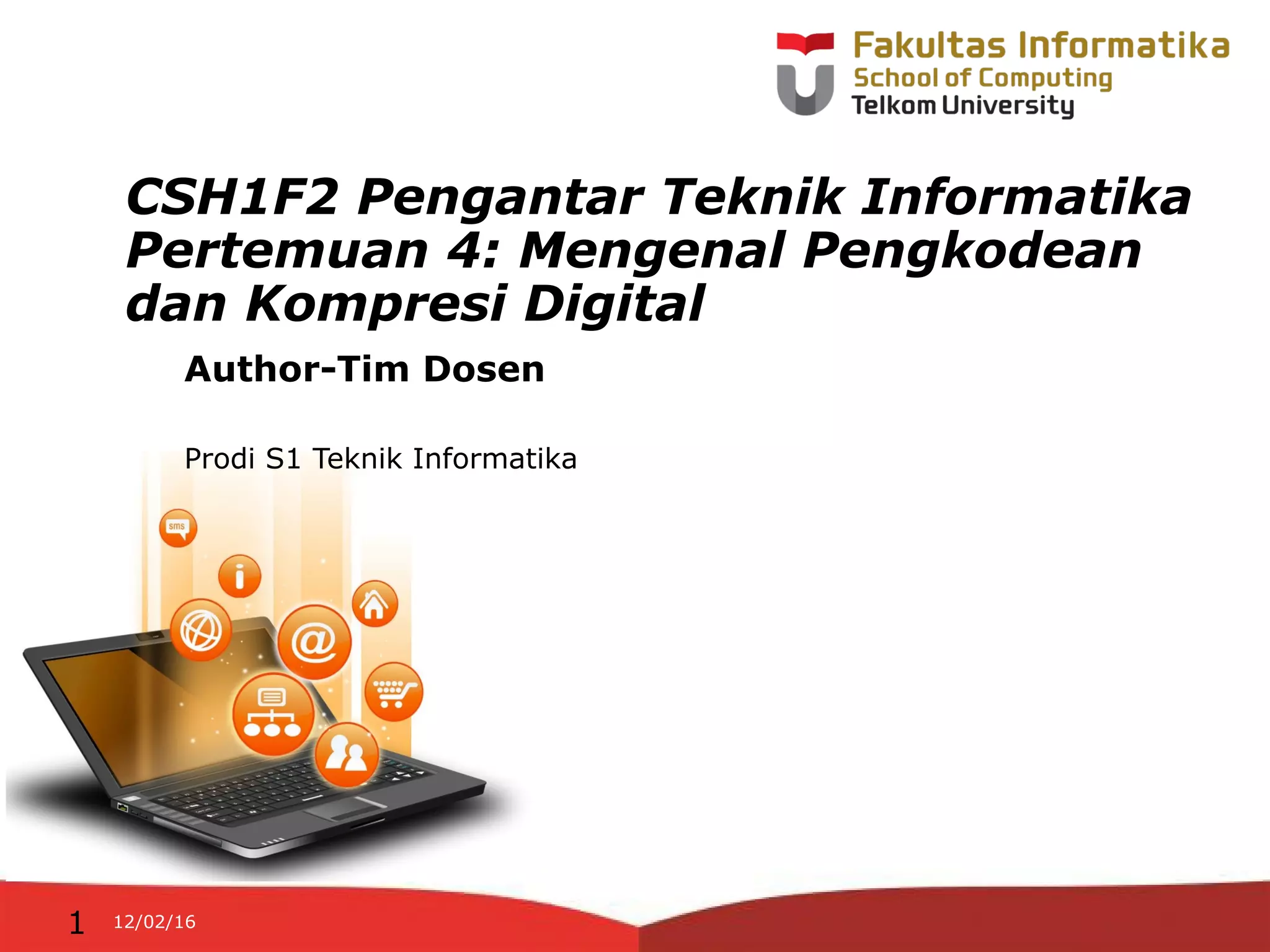 Fakultas Informatika
School of Computing
Telkom University

CSH1F2 Pengantar Teknik Informatika
Pertemuan 4: Mengenal Pengkodean dan Kompresi Digital

Author-Tim Dosen

Prodi S1 Teknik Informatika

sms

1 12/02/16